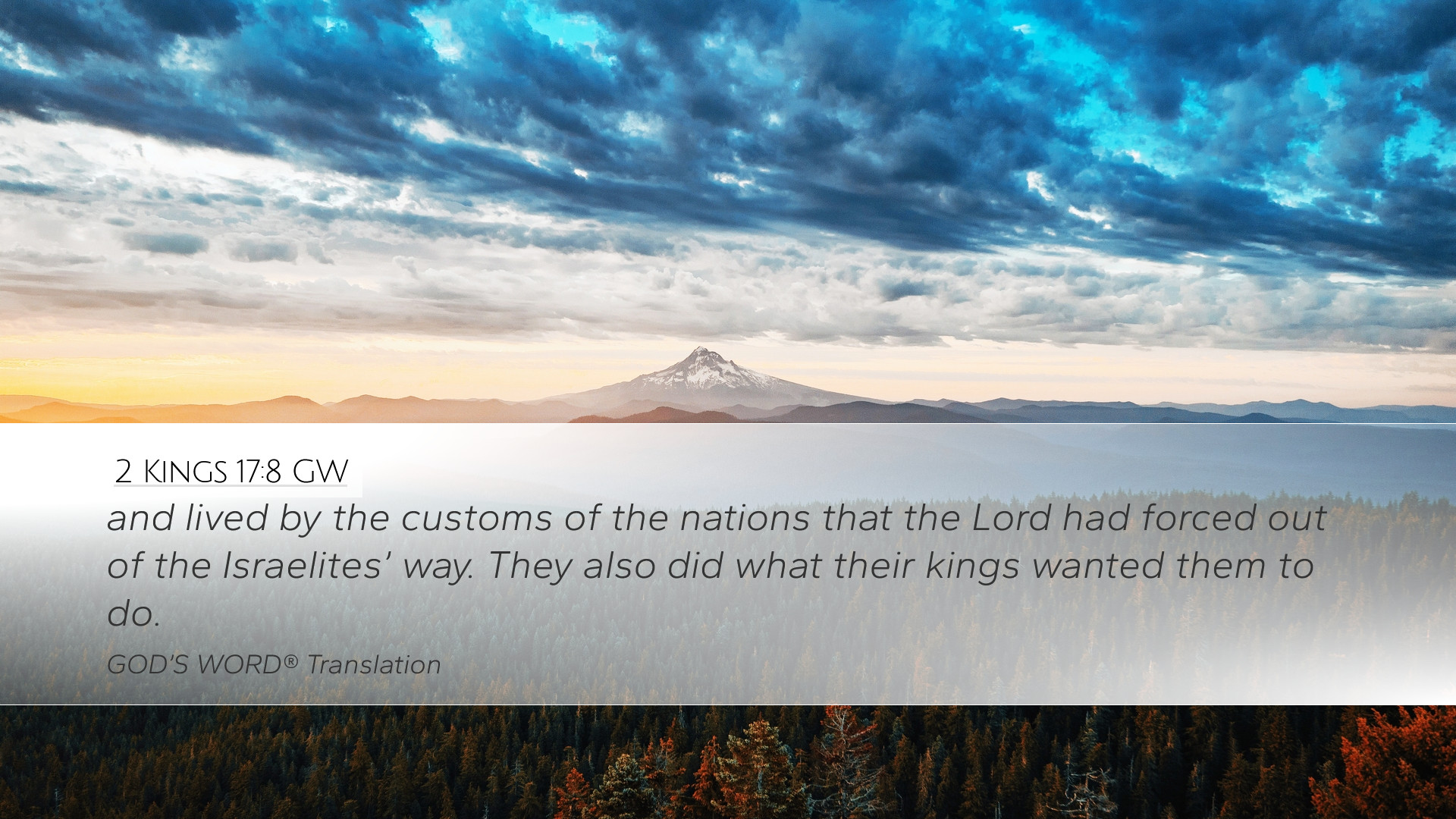 2 Kings 17:8 GW

and lived by the customs of the nations that the Lord had forced out of the Israelites' way. They also did what their kings wanted them to do.

GOD'S WORD® Translation